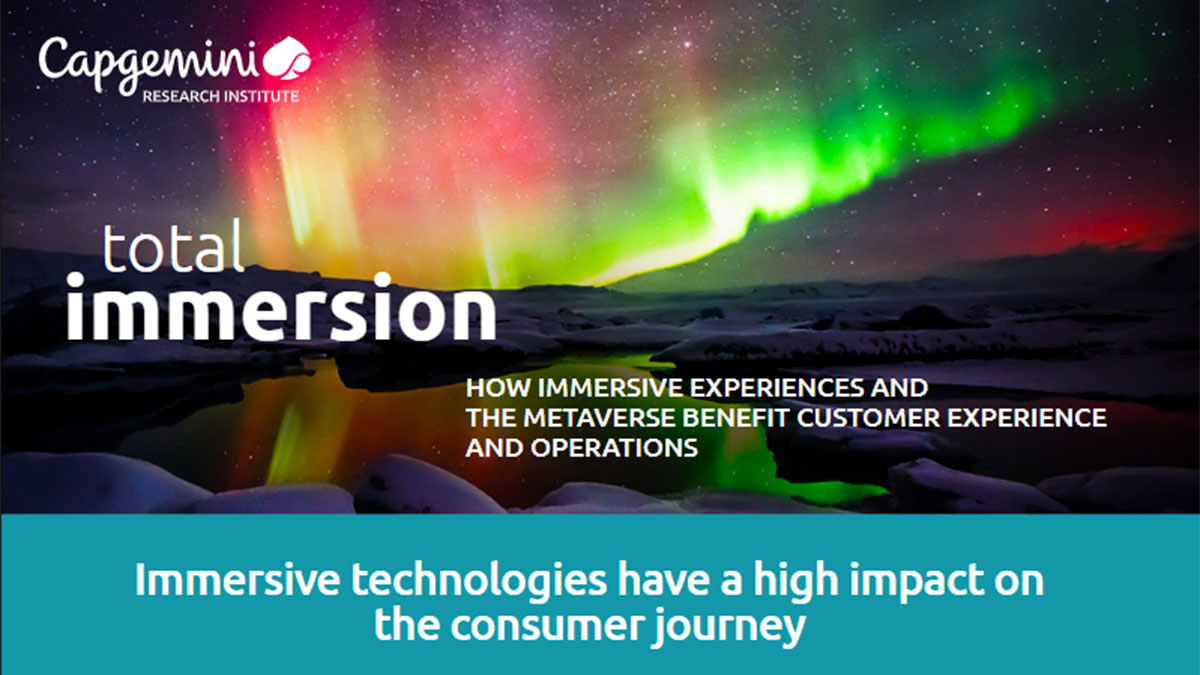 Capgemini
RESEARCH INSTITUTE

total
immersion

HOW IMMERSIVE EXPERIENCES AND THE METAVERSE BENEFIT CUSTOMER EXPERIENCE AND OPERATIONS

Immersive technologies have a high impact on the consumer journey